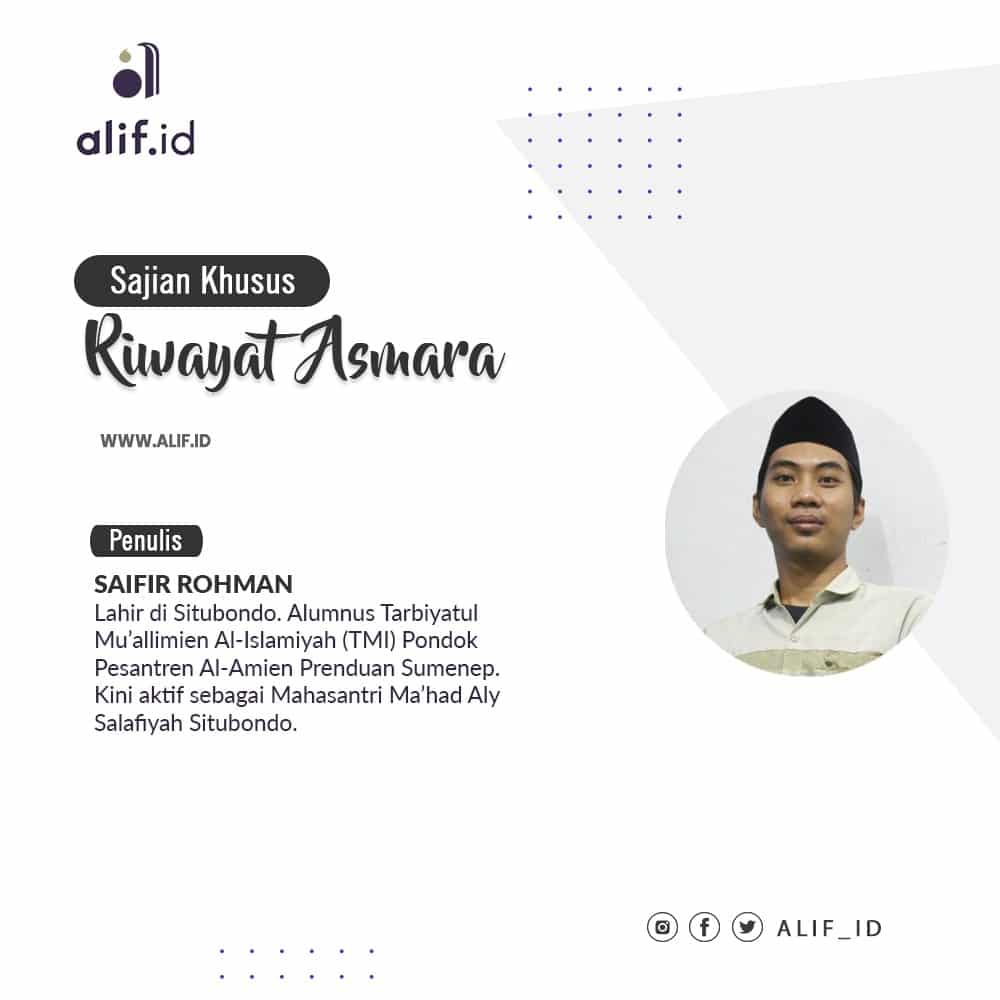 alif.id

Sajian Khusus

Riwayat Asmara

WWW.ALIF.ID

Penulis

SAIFIR ROHMAN

Lahir di Situbondo. Alumnus Tarbiyatul Mu'allimien Al-Islamiyah (TMI) Pondok Pesantren Al-Amien Prenduan Sumenep. Kini aktif sebagai Mahasantri Ma'had Aly Salafiyah Situbondo.

ALIF_ID